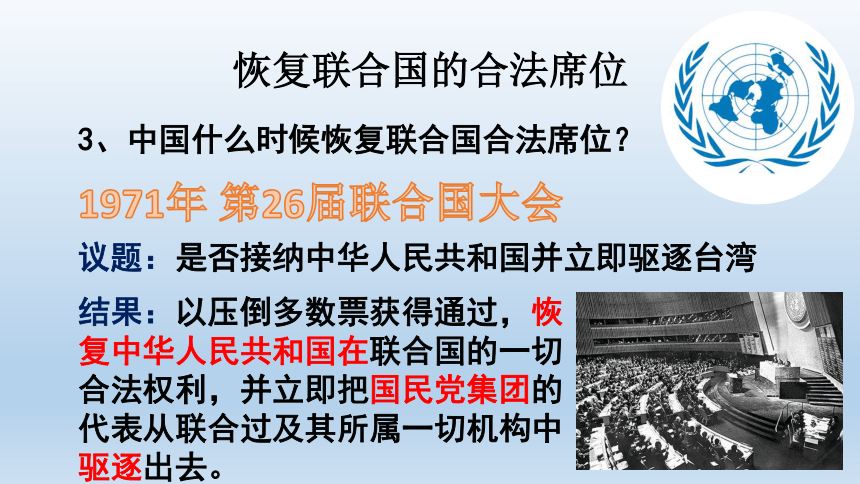 恢复联合国的合法席位

3、中国什么时候恢复联合国合法席位？

1971年 第26届联合国大会

议题：是否接纳中华人民共和国并立即驱逐台湾

结果：以压倒多数票获得通过，恢复中华人民共和国在联合国的一切合法权利，并立即把国民党集团的代表从联合过及其所属一切机构中驱逐出去。